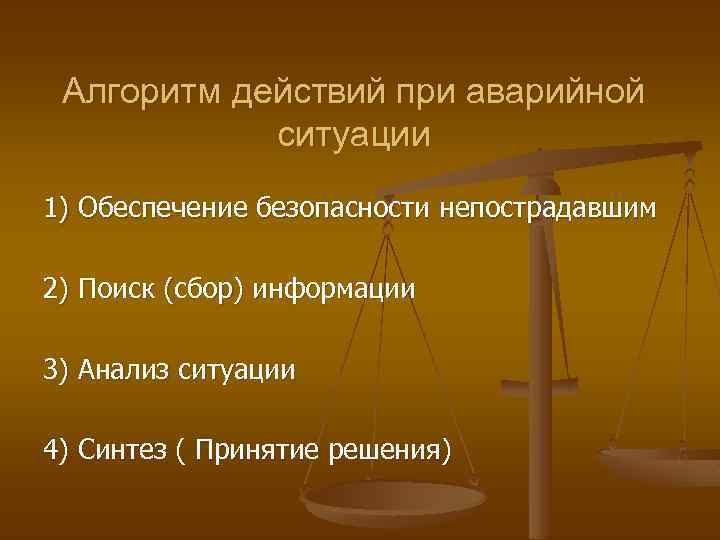 Алгоритм действий при аварийной ситуации

1) Обеспечение безопасности непострадавшим

2) Поиск (сбор) информации

3) Анализ ситуации

4) Синтез ( Принятие решения)